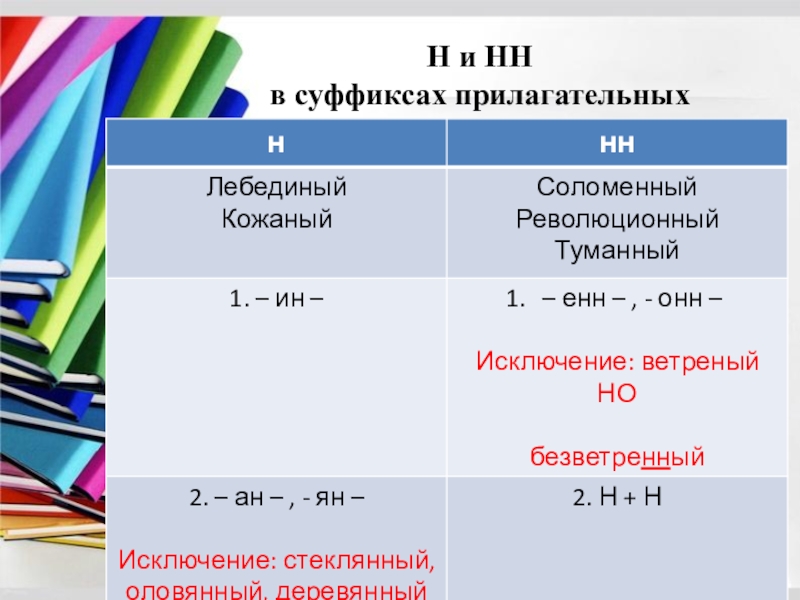 Н и НН
в суффиксах прилагательных

| Н | НН |
|---|---|
| Лебединый Кожаный | Соломенный Революционный Туманный |
| 1. – ин – | 1. – енн – , - онн – Исключение: ветреный НО безветренный |
| 2. – ан – , - ян – Исключение: стеклянный, оловянный, деревянный | 2. Н + Н |